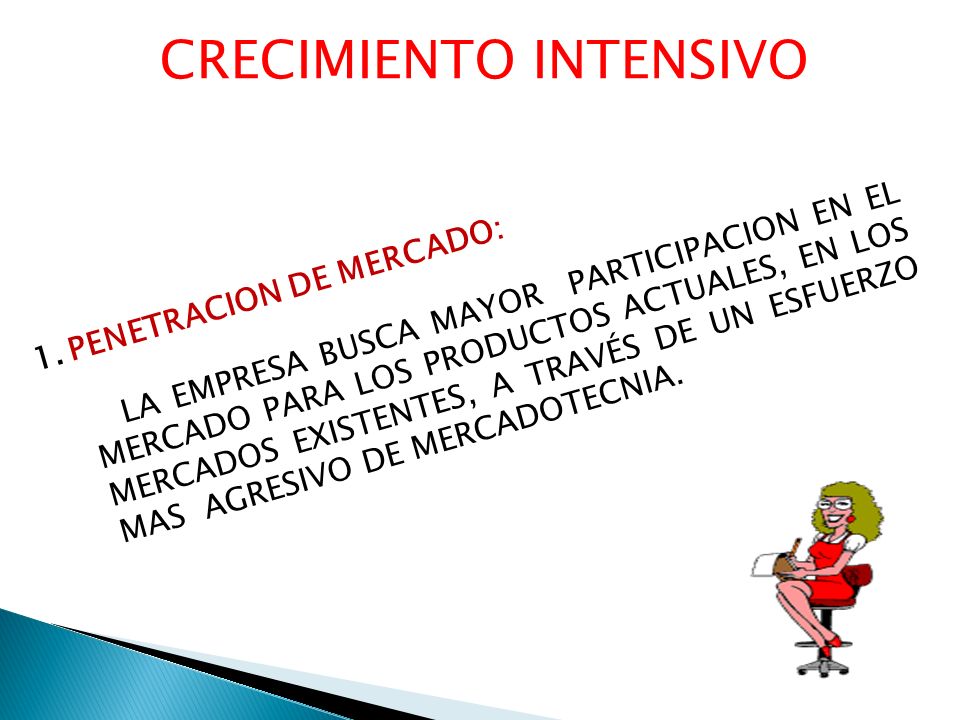 CRECIMIENTO INTENSIVO

1. PENETRACION DE MERCADO:

LA EMPRESA BUSCA MAYOR PARTICIPACION EN EL MERCADO PARA LOS PRODUCTOS ACTUALES, EN LOS MERCADOS EXISTENTES, A TRAVÉS DE UN ESFUERZO MAS AGRESIVO DE MERCADOTECNIA.